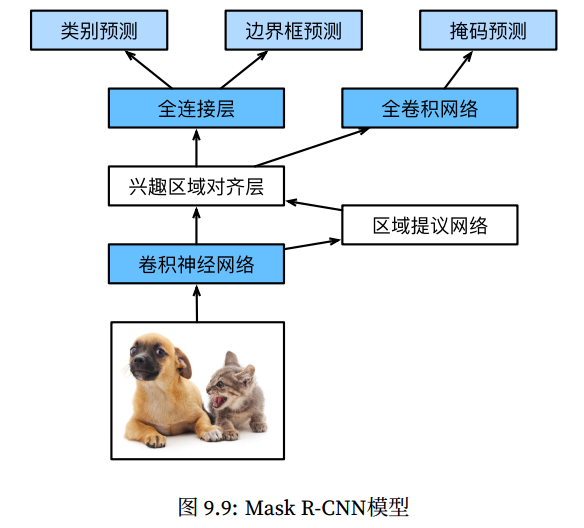 类别预测

边界框预测

掩码预测

全连接层

全卷积网络

兴趣区域对齐层

区域提议网络

卷积神经网络

图 9.9: Mask R-CNN模型